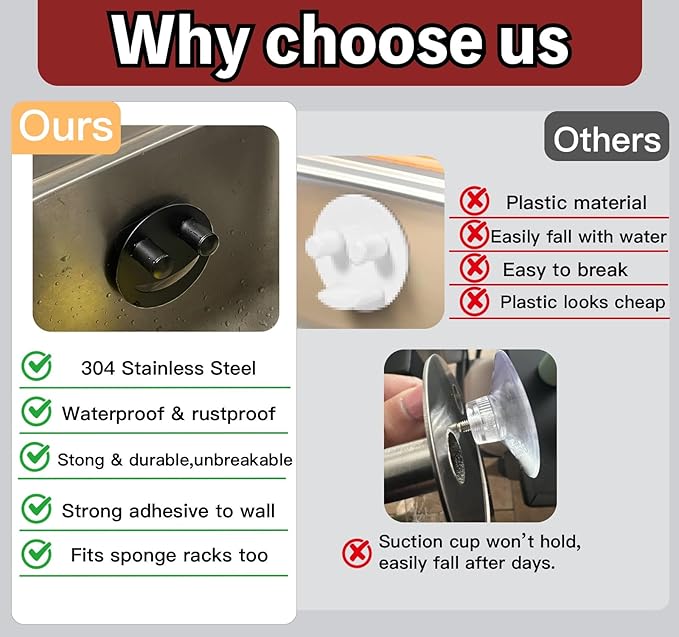 Why choose us

Ours

304 Stainless Steel

Waterproof & rustproof

Stong & durable,unbreakable

Strong adhesive to wall

Fits sponge racks too

Others

Plastic material

Easily fall with water

Easy to break

Plastic looks cheap

Suction cup won't hold, easily fall after days.